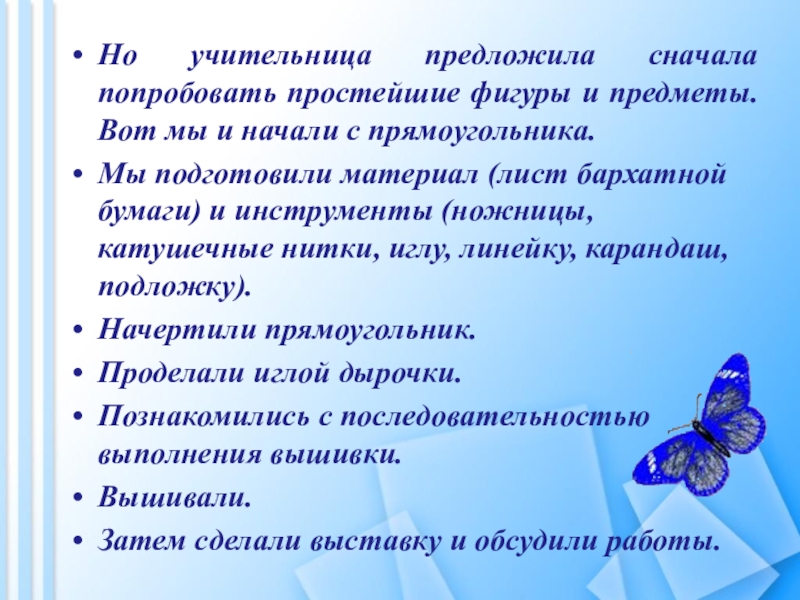 • Но учительница предложила сначала попробовать простейшие фигуры и предметы. Вот мы и начали с прямоугольника.

• Мы подготовили материал (лист бархатной бумаги) и инструменты (ножницы, катушечные нитки, иглу, линейку, карандаш, подложку).

• Начертили прямоугольник.

• Проделали иглой дырочки.

• Познакомились с последовательностью выполнения вышивки.

• Вышивали.

• Затем сделали выставку и обсудили работы.